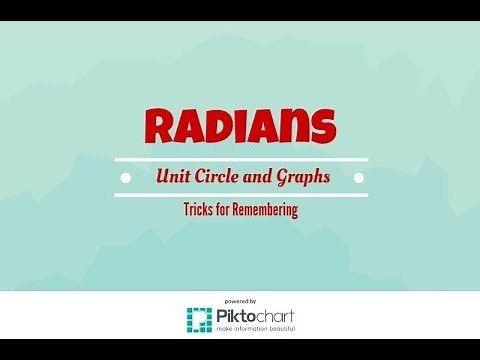 RADIANS

Unit Circle and Graphs

Tricks for Remembering

powered by
Piktochart
make information beautiful